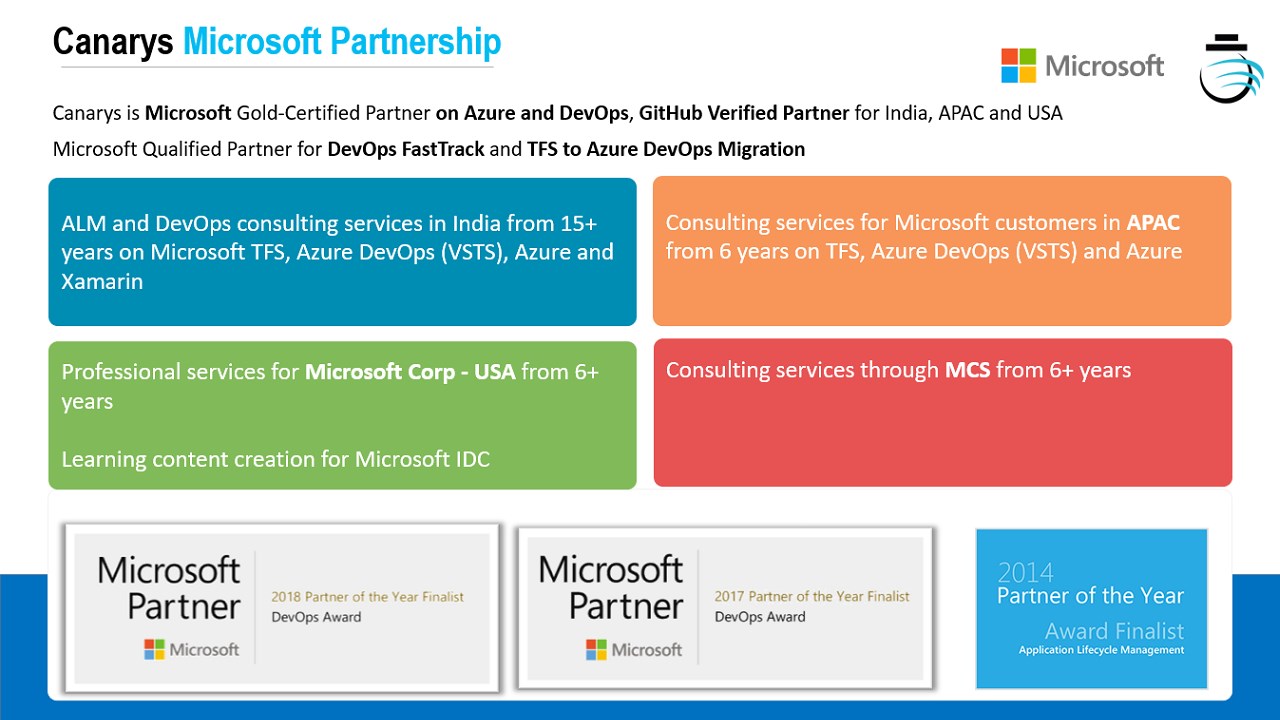 Canarys Microsoft Partnership

Microsoft

Canarys is Microsoft Gold-Certified Partner on Azure and DevOps, GitHub Verified Partner for India, APAC and USA

Microsoft Qualified Partner for DevOps FastTrack and TFS to Azure DevOps Migration

ALM and DevOps consulting services in India from 15+ years on Microsoft TFS, Azure DevOps (VSTS), Azure and Xamarin

Consulting services for Microsoft customers in APAC from 6 years on TFS, Azure DevOps (VSTS) and Azure

Professional services for Microsoft Corp - USA from 6+ years

Learning content creation for Microsoft IDC

Consulting services through MCS from 6+ years

Microsoft Partner

Microsoft

2018 Partner of the Year Finalist
DevOps Award

Microsoft Partner

Microsoft

2017 Partner of the Year Finalist
DevOps Award

2014
Partner of the Year
Award Finalist
Application Lifecycle Management